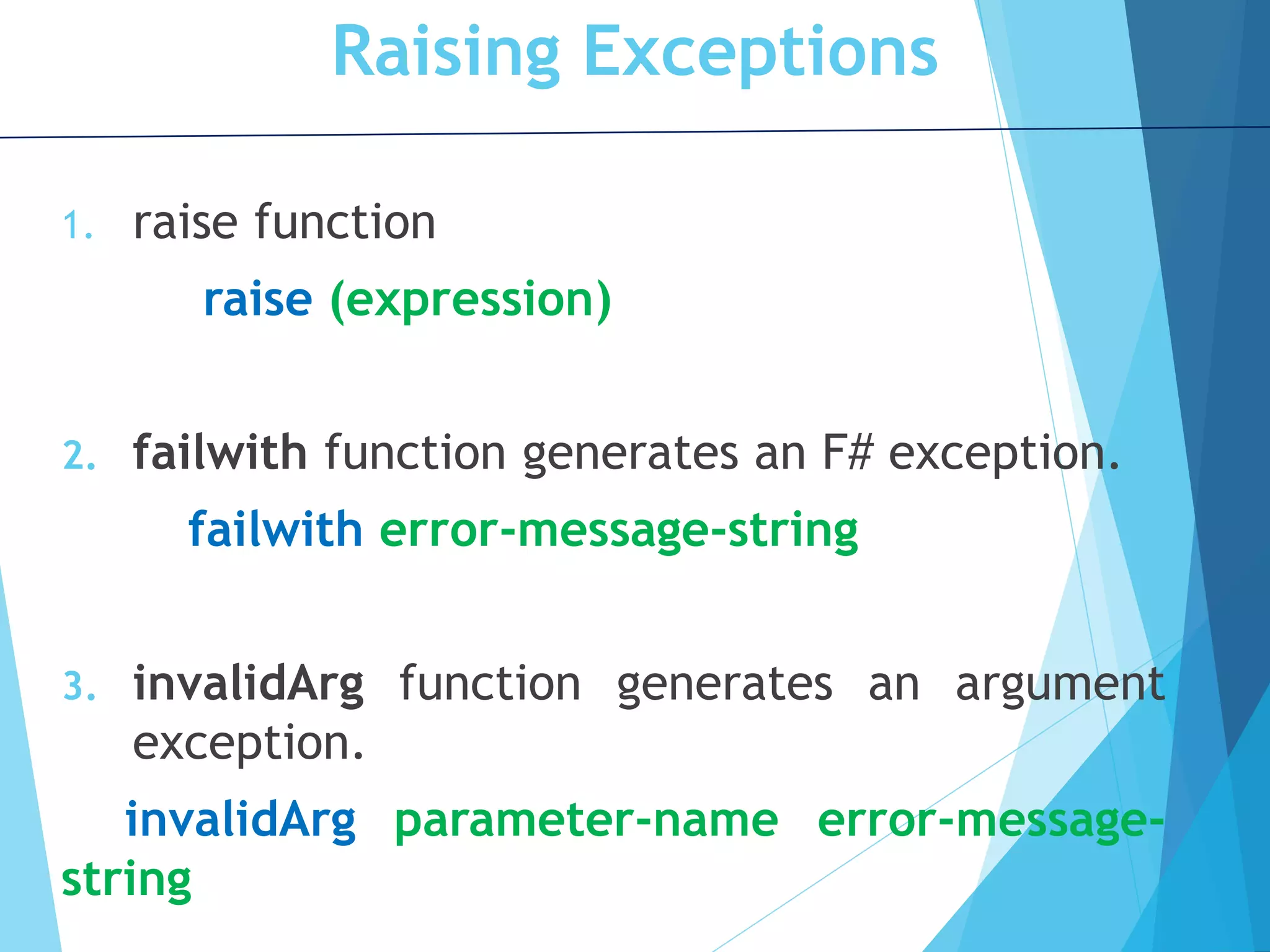 Raising Exceptions

1. raise function

raise (expression)

2. failwith function generates an F# exception.

failwith error-message-string

3. invalidArg function generates an argument exception.

invalidArg parameter-name error-message-string